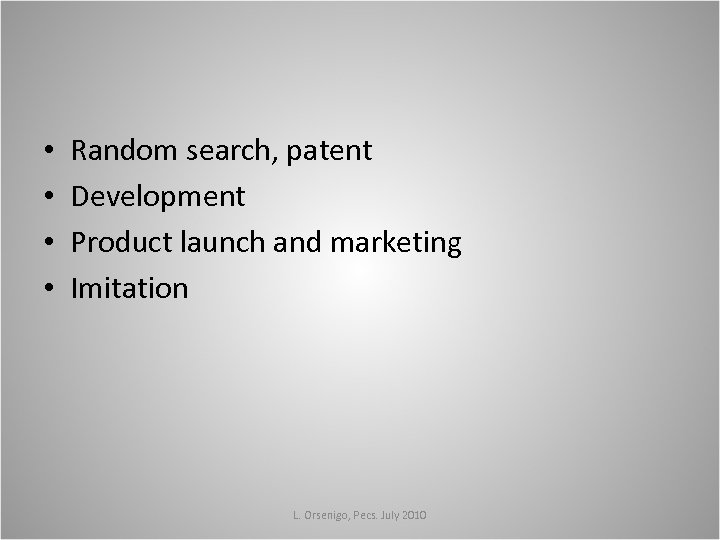 • Random search, patent
• Development
• Product launch and marketing
• Imitation

L. Orsenigo, Pecs. July 2010